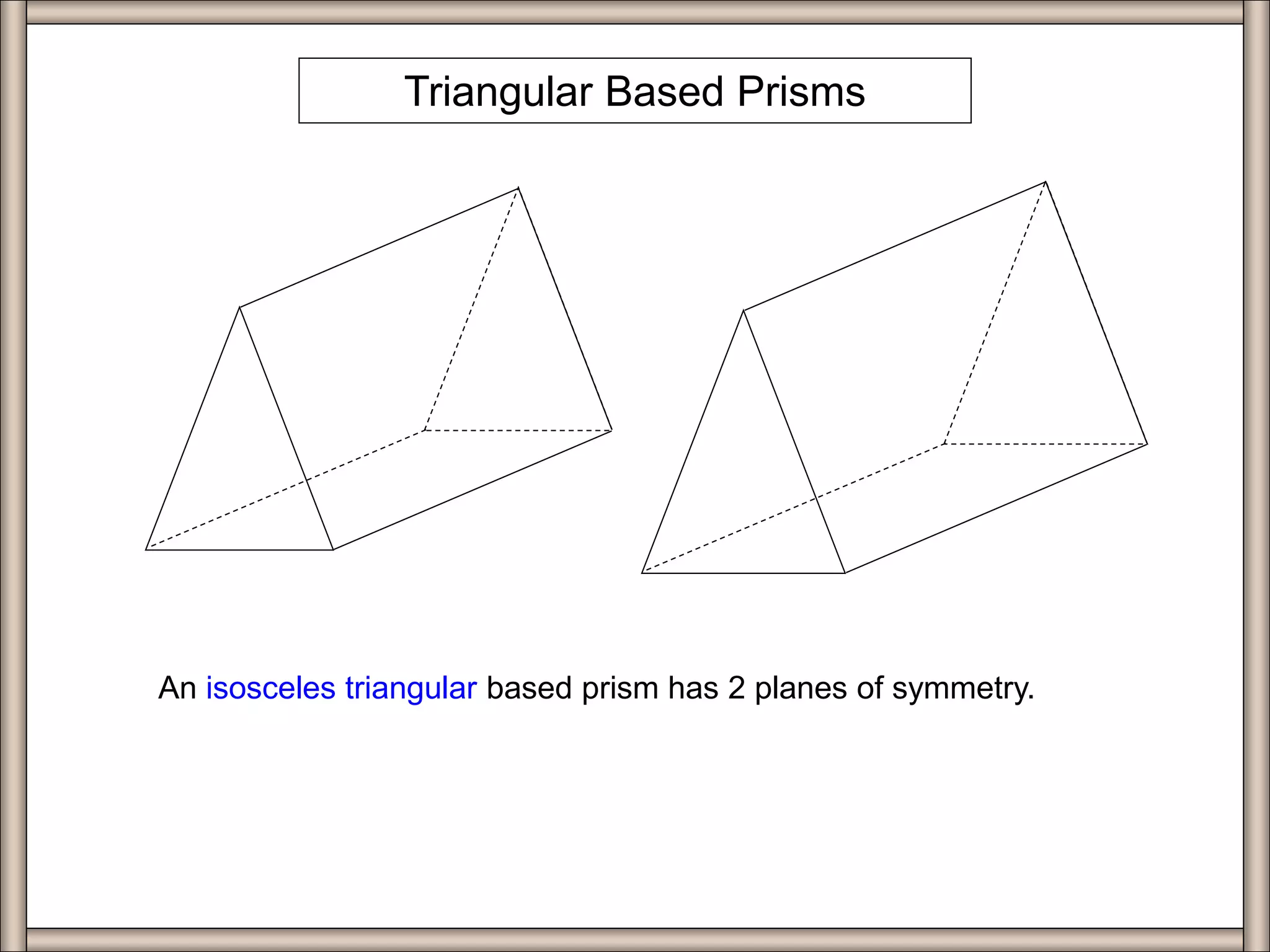 Triangular Based Prisms

An isosceles triangular based prism has 2 planes of symmetry.